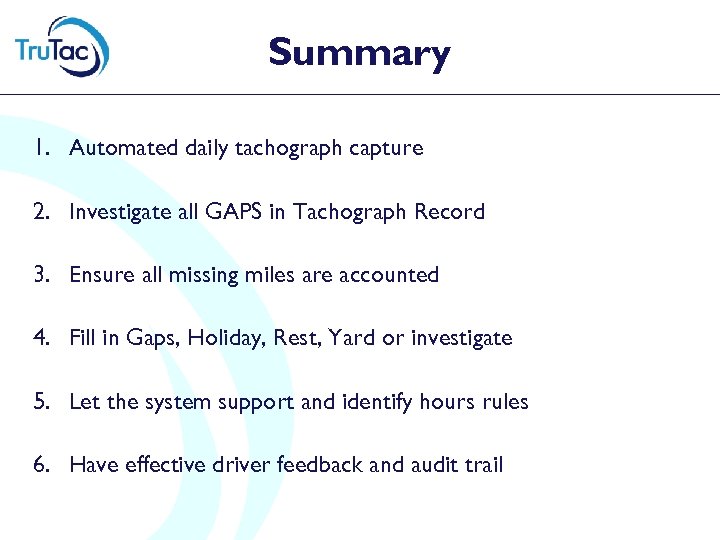 TruTac

Summary

1. Automated daily tachograph capture

2. Investigate all GAPS in Tachograph Record

3. Ensure all missing miles are accounted

4. Fill in Gaps, Holiday, Rest, Yard or investigate

5. Let the system support and identify hours rules

6. Have effective driver feedback and audit trail